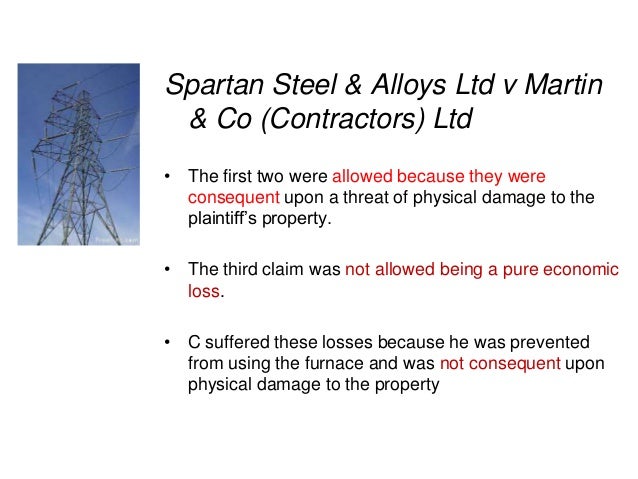 Spartan Steel & Alloys Ltd v Martin & Co (Contractors) Ltd

• The first two were allowed because they were consequent upon a threat of physical damage to the plaintiff's property.

• The third claim was not allowed being a pure economic loss.

• C suffered these losses because he was prevented from using the furnace and was not consequent upon physical damage to the property